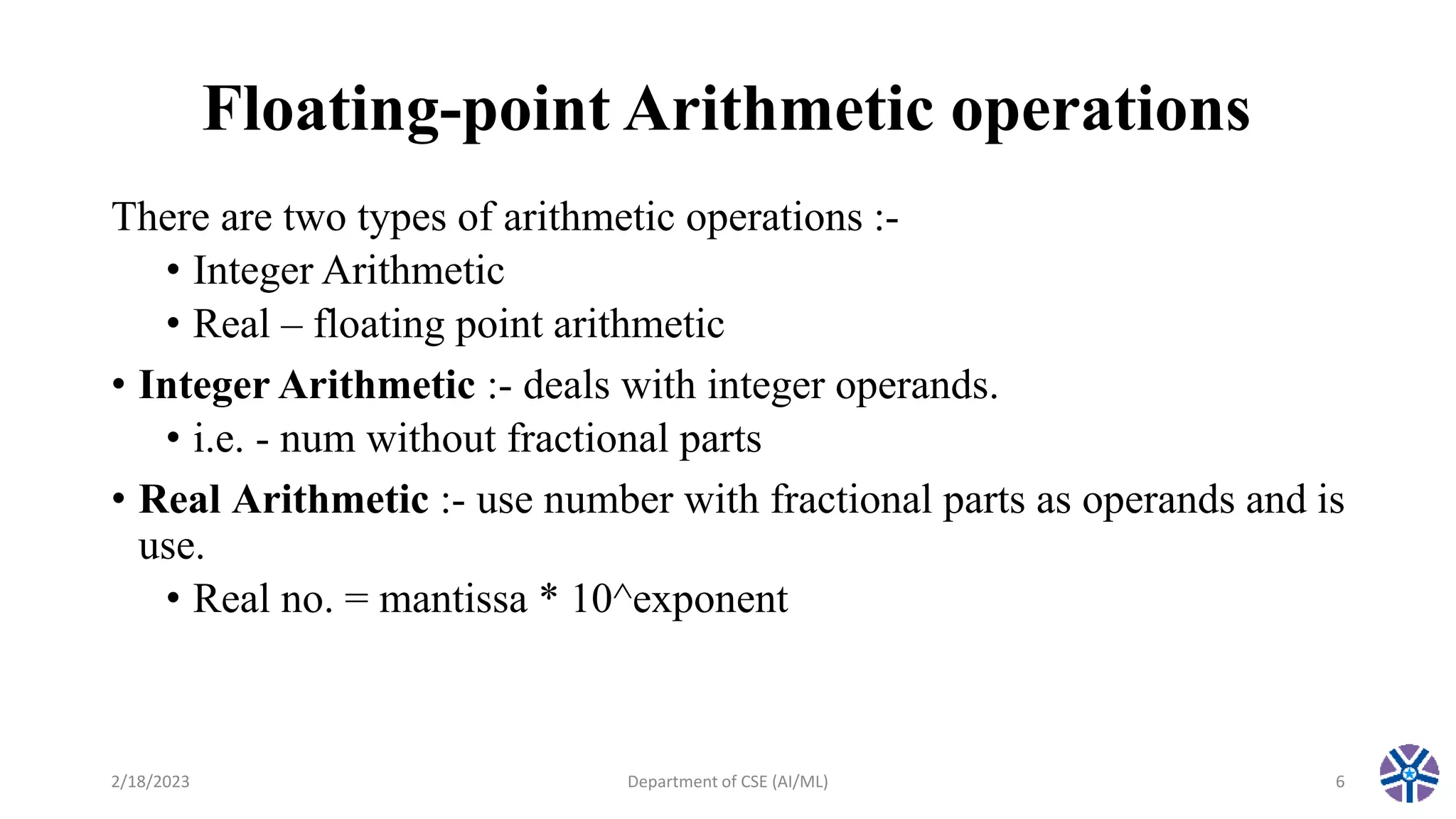 Floating-point Arithmetic operations

There are two types of arithmetic operations :-

• Integer Arithmetic
• Real – floating point arithmetic

• Integer Arithmetic :- deals with integer operands.
• i.e. - num without fractional parts

• Real Arithmetic :- use number with fractional parts as operands and is use.
• Real no. = mantissa * 10^exponent

2/18/2023

Department of CSE (AI/ML)

6